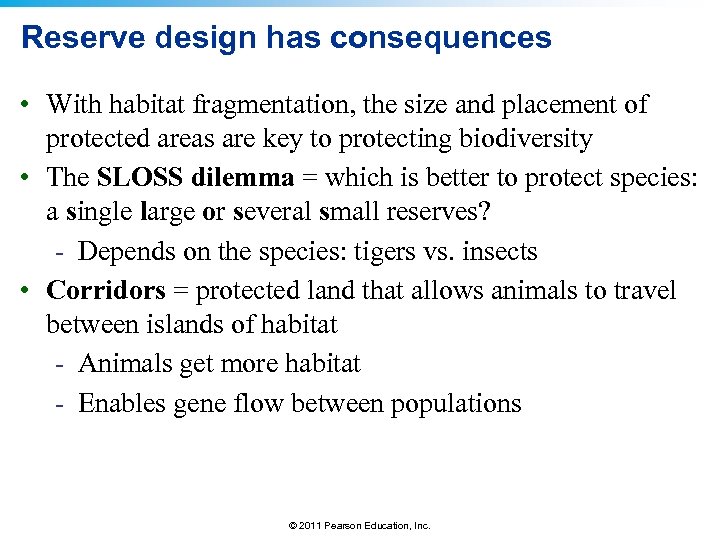 Reserve design has consequences

• With habitat fragmentation, the size and placement of protected areas are key to protecting biodiversity

• The SLOSS dilemma = which is better to protect species: a single large or several small reserves?

- Depends on the species: tigers vs. insects

• Corridors = protected land that allows animals to travel between islands of habitat

- Animals get more habitat

- Enables gene flow between populations

© 2011 Pearson Education, Inc.